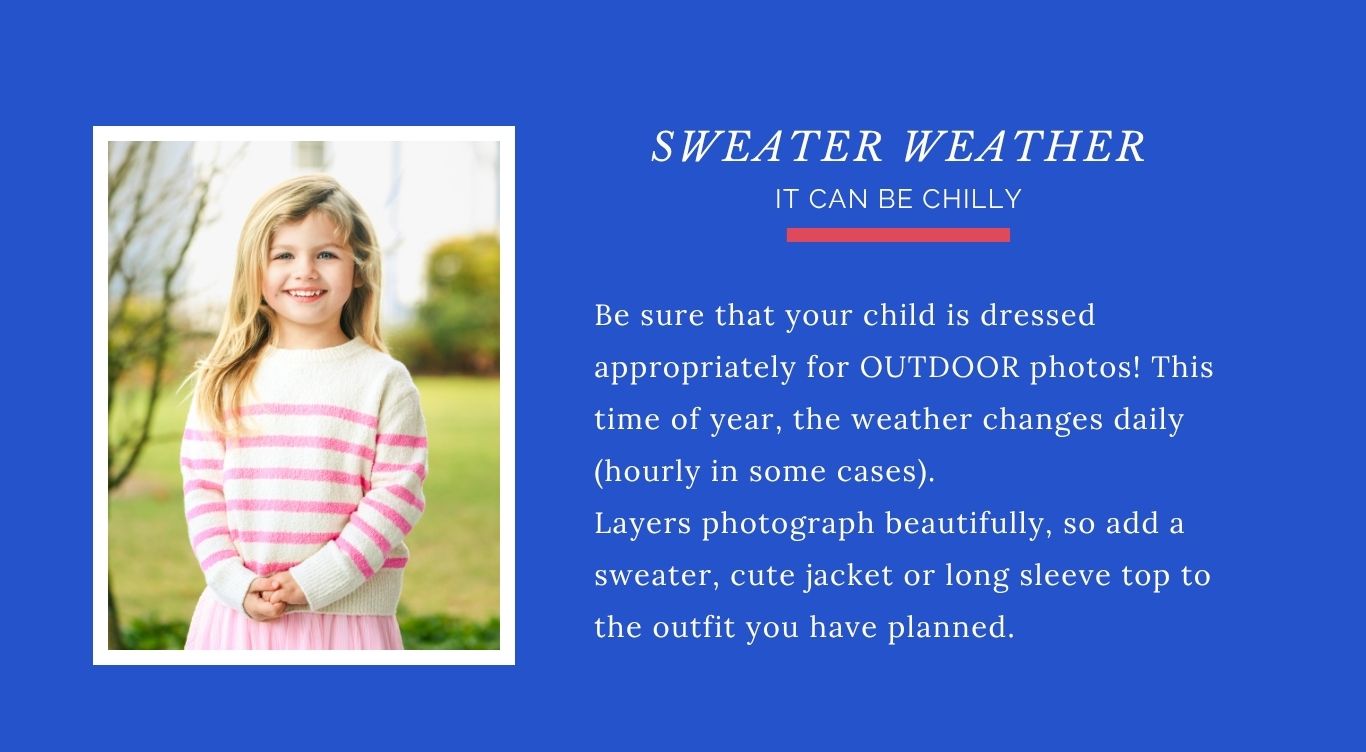 SWEATER WEATHER

IT CAN BE CHILLY

Be sure that your child is dressed appropriately for OUTDOOR photos! This time of year, the weather changes daily (hourly in some cases).
Layers photograph beautifully, so add a sweater, cute jacket or long sleeve top to the outfit you have planned.